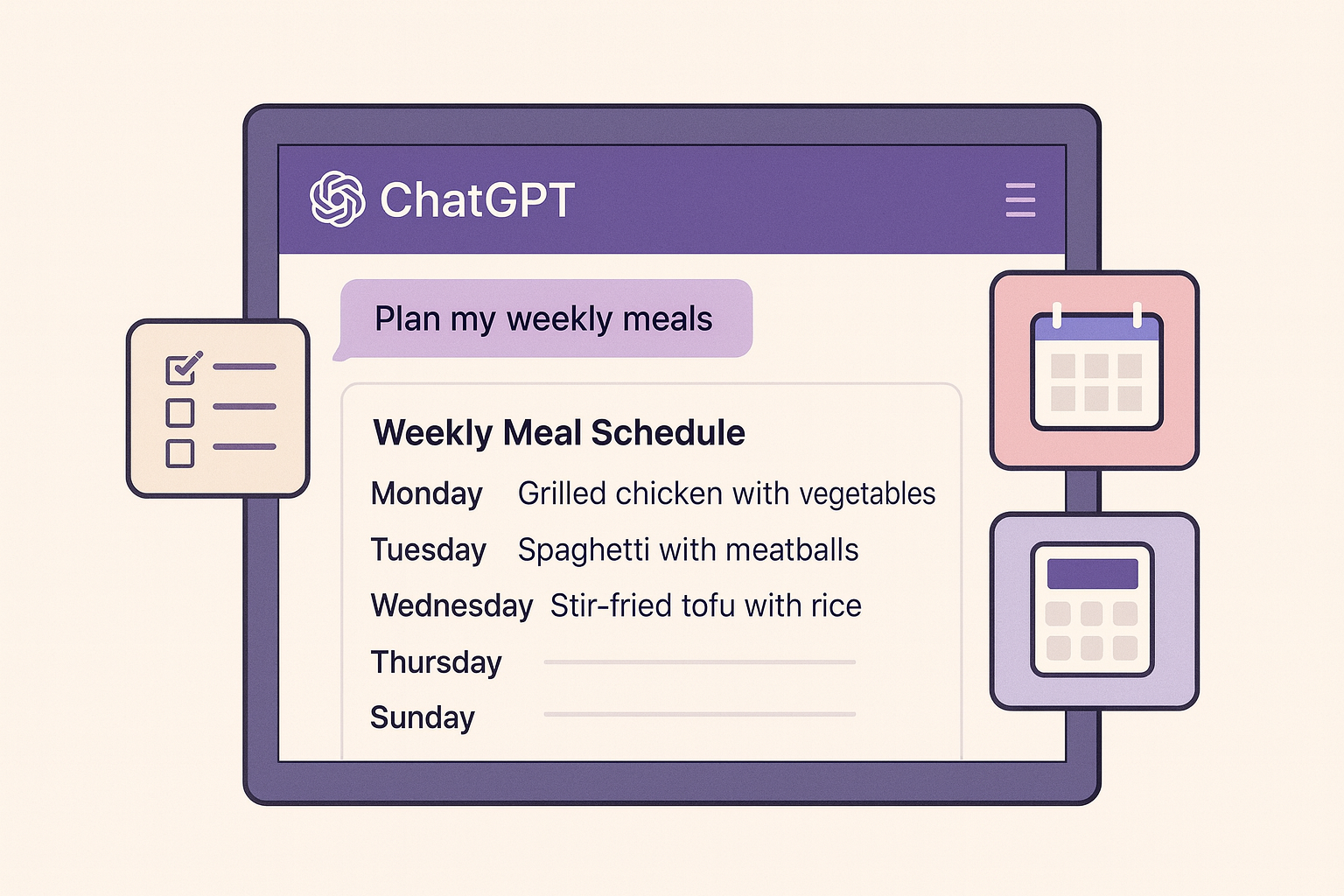 ChatGPT

Plan my weekly meals

Weekly Meal Schedule

Monday Grilled chicken with vegetables
Tuesday Spaghetti with meatballs
Wednesday Stir-fried tofu with rice
Thursday
Sunday